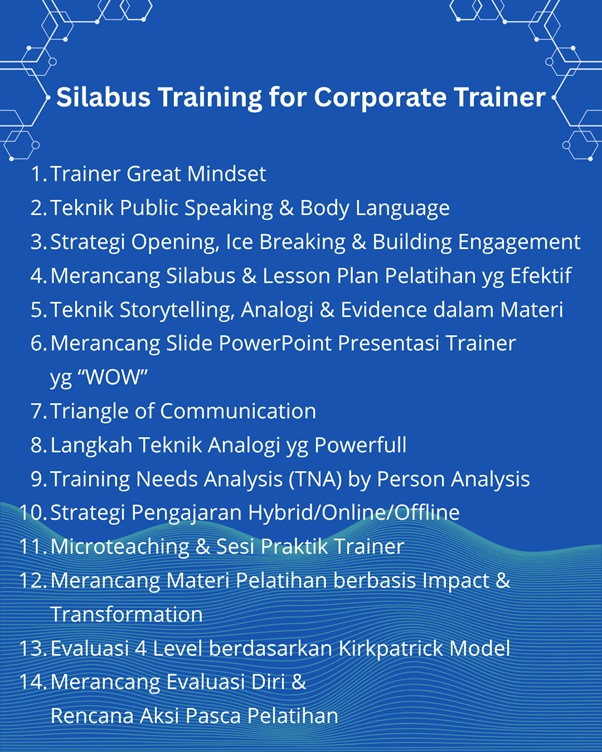 Silabus Training for Corporate Trainer

1. Trainer Great Mindset
2. Teknik Public Speaking & Body Language
3. Strategi Opening, Ice Breaking & Building Engagement
4. Merancang Silabus & Lesson Plan Pelatihan yg Efektif
5. Teknik Storytelling, Analogi & Evidence dalam Materi
6. Merancang Slide PowerPoint Presentasi Trainer yg “WOW”
7. Triangle of Communication
8. Langkah Teknik Analogi yg Powerfull
9. Training Needs Analysis (TNA) by Person Analysis
10. Strategi Pengajaran Hybrid/Online/Offline
11. Microteaching & Sesi Praktik Trainer
12. Merancang Materi Pelatihan berbasis Impact & Transformation
13. Evaluasi 4 Level berdasarkan Kirkpatrick Model
14. Merancang Evaluasi Diri & Rencana Aksi Pasca Pelatihan